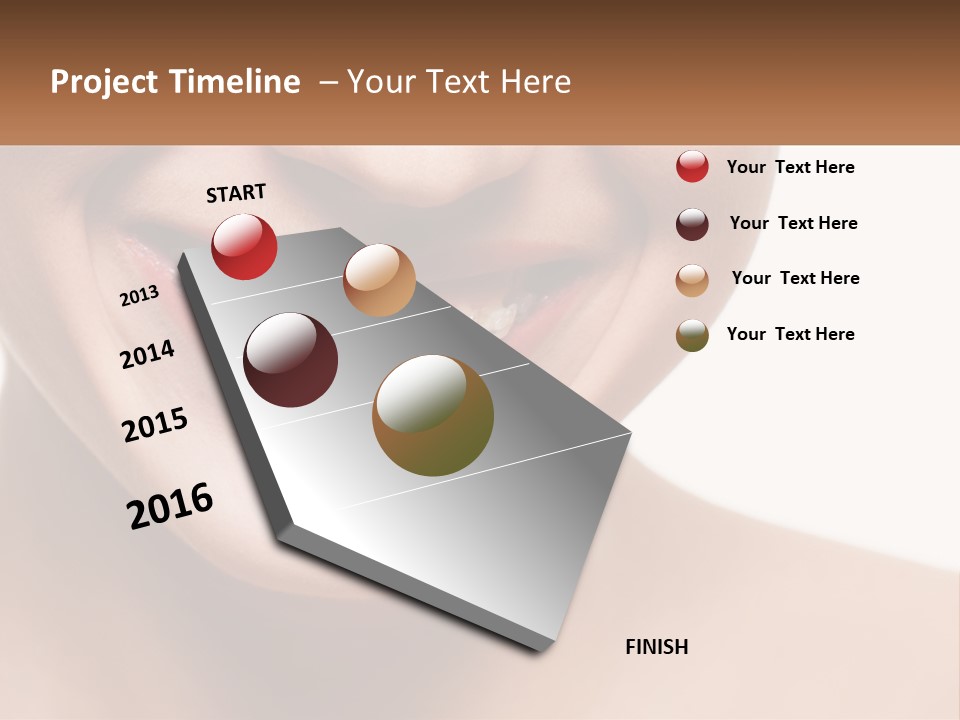 Project Timeline – Your Text Here

START

2013

2014

2015

2016

FINISH

Your Text Here

Your Text Here

Your Text Here

Your Text Here